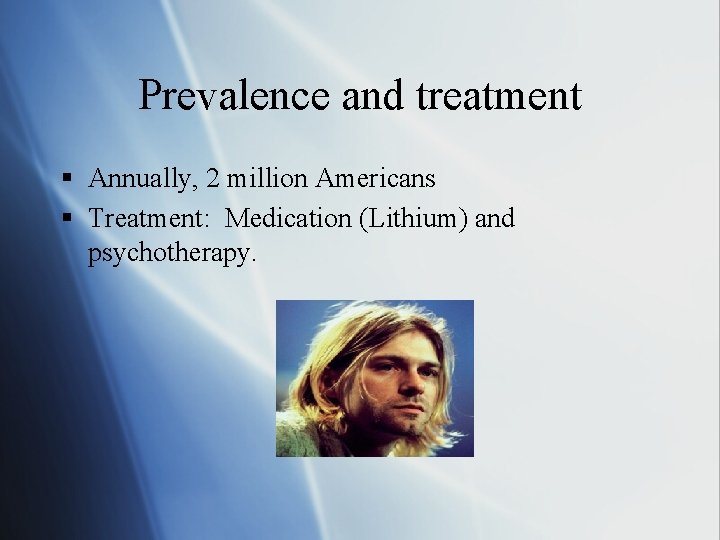 Prevalence and treatment

▪ Annually, 2 million Americans
▪ Treatment: Medication (Lithium) and psychotherapy.